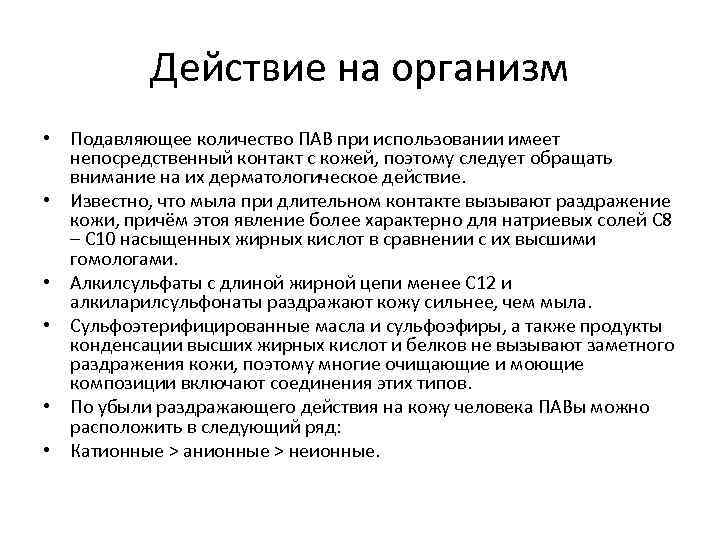 Действие на организм

• Подавляющее количество ПАВ при использовании имеет непосредственный контакт с кожей, поэтому следует обращать внимание на их дерматологическое действие.
• Известно, что мыла при длительном контакте вызывают раздражение кожи, причём этоя явление более характерно для натриевых солей С8 – С10 насыщенных жирных кислот в сравнении с их высшими гомологами.
• Алкилсульфаты с длиной жирной цепи менее С12 и алкиларилсульфонаты раздражают кожу сильнее, чем мыла.
• Сульфоэтерифицированные масла и сульфоэфиры, а также продукты конденсации высших жирных кислот и белков не вызывают заметного раздражения кожи, поэтому многие очищающие и моющие композиции включают соединения этих типов.
• По убыли раздражающего действия на кожу человека ПАВы можно расположить в следующий ряд:
• Катионные > анионные > неионные.